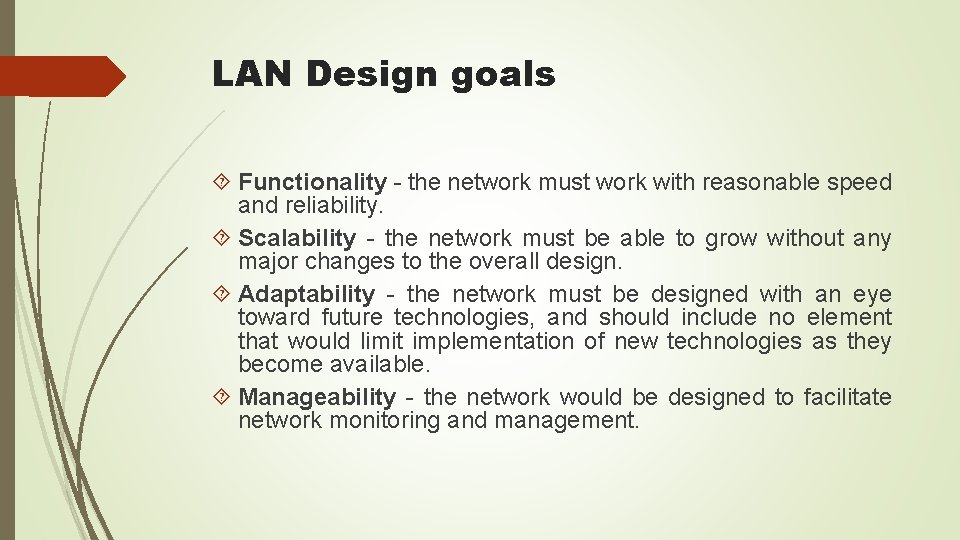 LAN Design goals

Functionality - the network must work with reasonable speed and reliability.

Scalability - the network must be able to grow without any major changes to the overall design.

Adaptability - the network must be designed with an eye toward future technologies, and should include no element that would limit implementation of new technologies as they become available.

Manageability - the network would be designed to facilitate network monitoring and management.